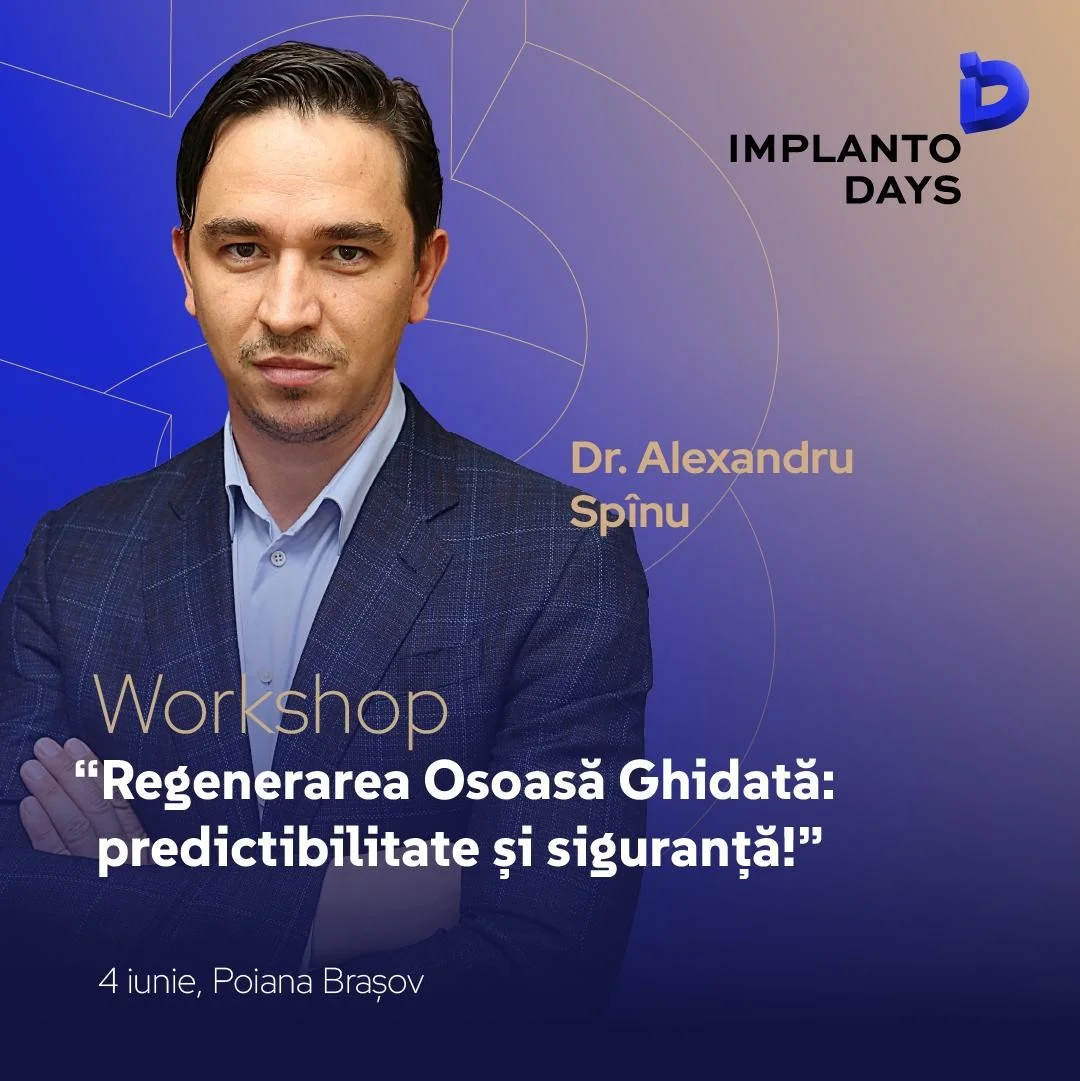 IMPLANTO DAYS

Dr. Alexandru Spînu

Workshop
“Regenerarea Osoasă Ghidată: predictibilitate și siguranță!”

4 iunie, Poiana Brașov